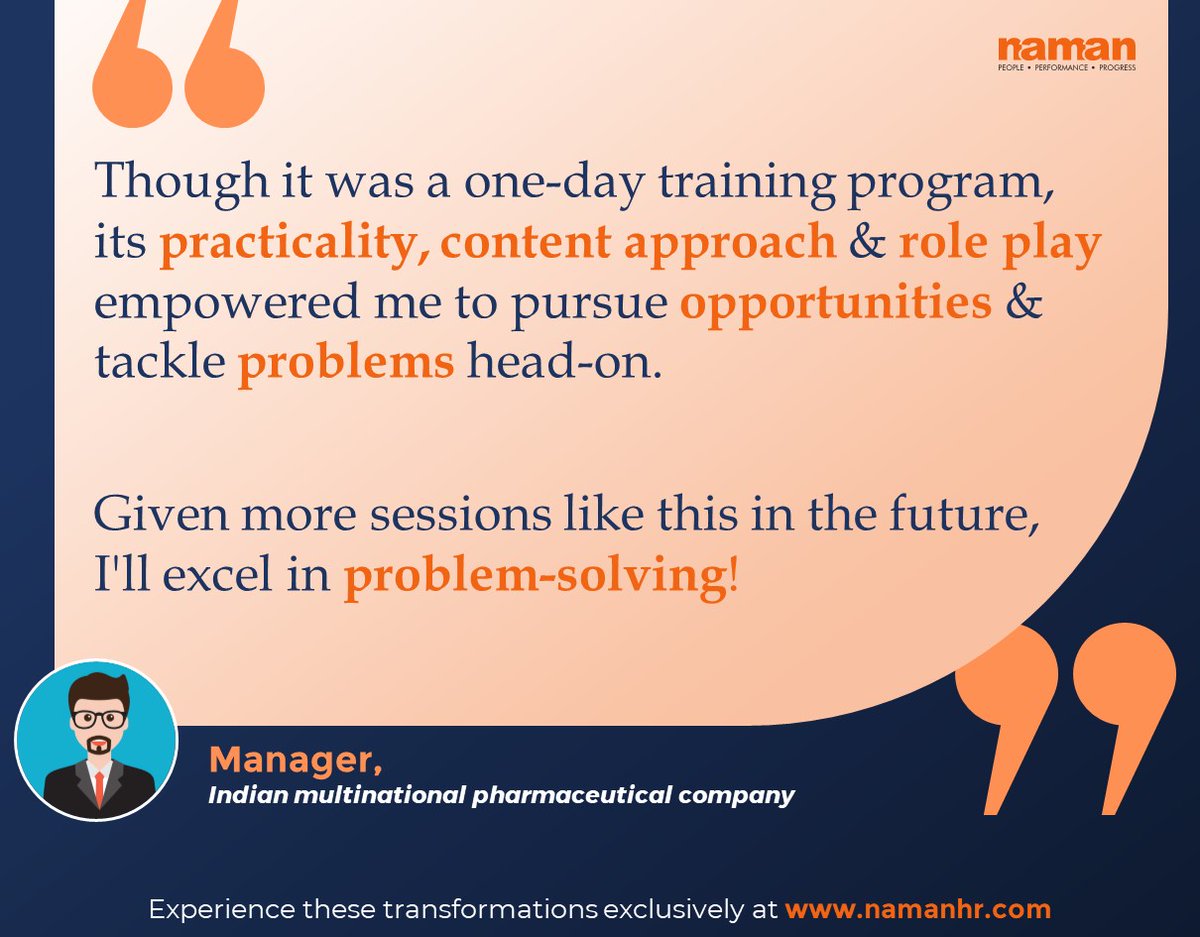 naman
PEOPLE • PERFORMANCE • PROGRESS

Though it was a one-day training program, its practicality, content approach & role play empowered me to pursue opportunities & tackle problems head-on.

Given more sessions like this in the future, I'll excel in problem-solving!

Manager,
Indian multinational pharmaceutical company

Experience these transformations exclusively at www.namanhr.com